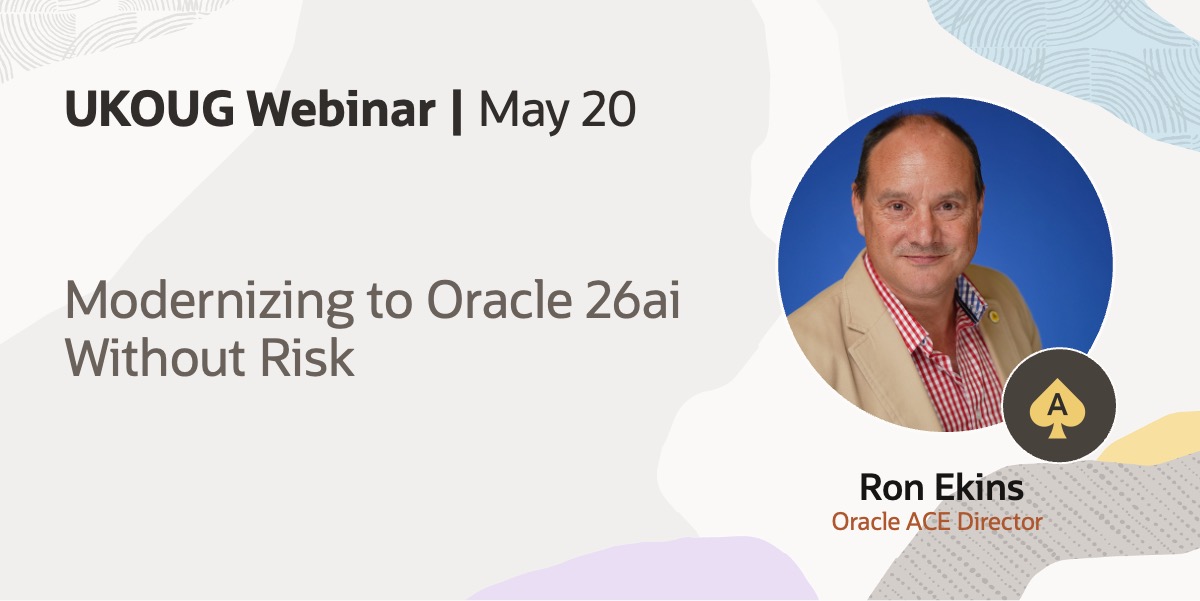 UKOUG Webinar | May 20

Modernizing to Oracle 26ai Without Risk

A

Ron Ekins
Oracle ACE Director